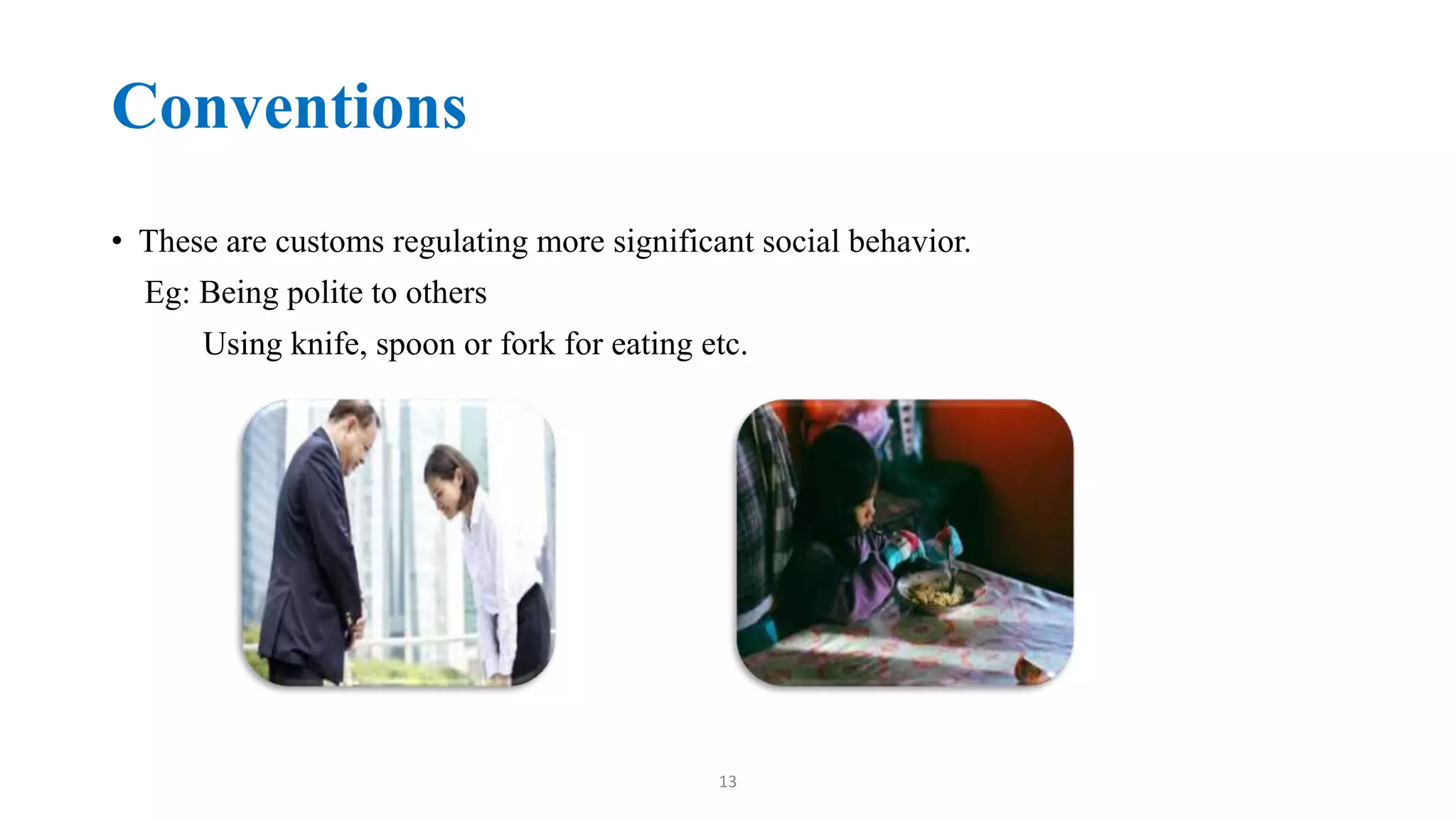 Conventions

• These are customs regulating more significant social behavior.
Eg: Being polite to others
Using knife, spoon or fork for eating etc.

13